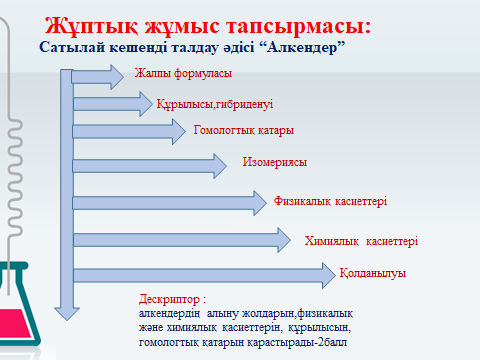 Жұптық жұмыс тапсырмасы:
Сатылай кешенді талдау әдісі “Алкендер”

Жалпы формуласы

Құрылысы,гибриденуі

Гомологтық қатары

Изомериясы

Физикалық қасиеттері

Химиялық қасиеттері

Қолданылуы

Дескриптор :
алкендердің алыну жолдарын,физикалық және химиялық қасиеттерін, құрылысын, гомологтық қатарын қарастырады-2балл